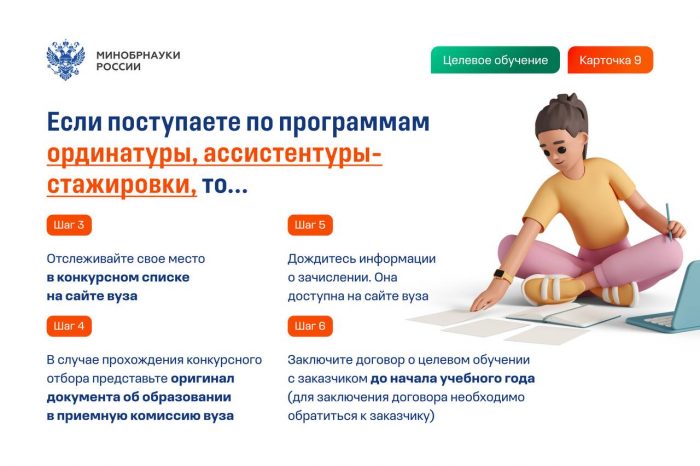 МИНОБРНАУКИ РОССИИ

Целевое обучение

Карточка 9

Если поступаете по программам ординатуры, ассистентуры-стажировки, то...

Шаг 3

Отслеживайте свое место в конкурсном списке на сайте вуза

Шаг 4

В случае прохождения конкурсного отбора представьте оригинал документа об образовании в приемную комиссию вуза

Шаг 5

Дождитесь информации о зачислении. Она доступна на сайте вуза

Шаг 6

Заключите договор о целевом обучении с заказчиком до начала учебного года (для заключения договора необходимо обратиться к заказчику)